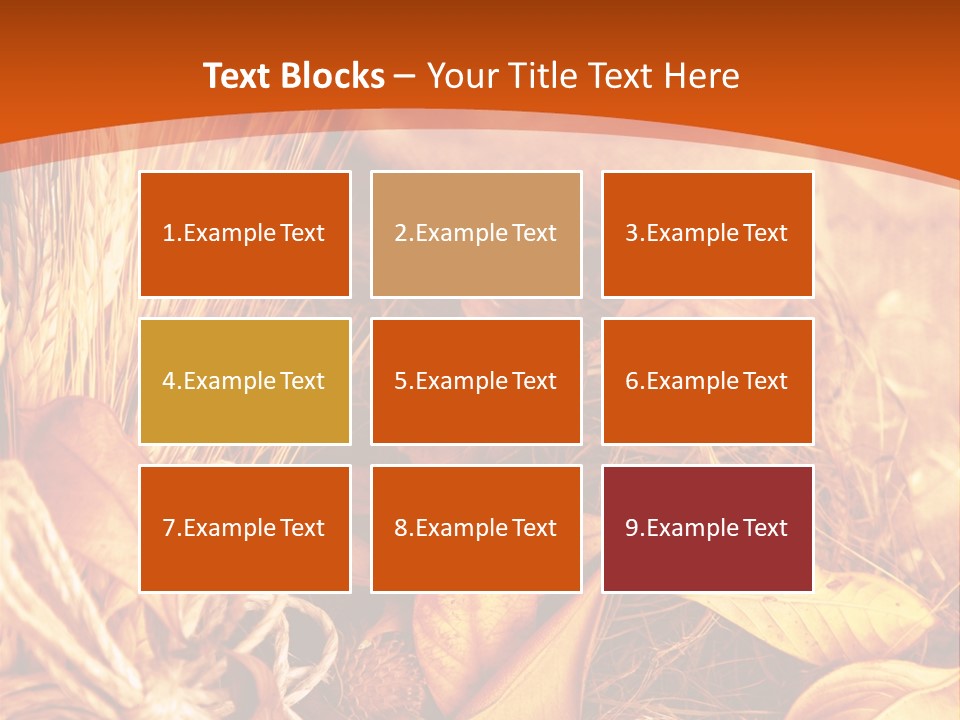 Text Blocks – Your Title Text Here

1.Example Text

2.Example Text

3.Example Text

4.Example Text

5.Example Text

6.Example Text

7.Example Text

8.Example Text

9.Example Text